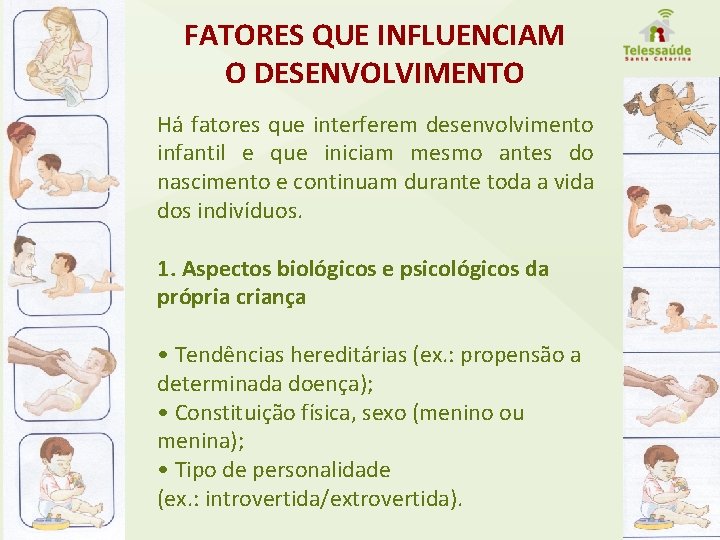 FATORES QUE INFLUENCIAM O DESENVOLVIMENTO

Telessaúde
Santa Catarina

Há fatores que interferem desenvolvimento infantil e que iniciam mesmo antes do nascimento e continuam durante toda a vida dos indivíduos.

1. Aspectos biológicos e psicológicos da própria criança

• Tendências hereditárias (ex.: propensão a determinada doença);
• Constituição física, sexo (menino ou menina);
• Tipo de personalidade (ex.: introvertida/extrovertida).